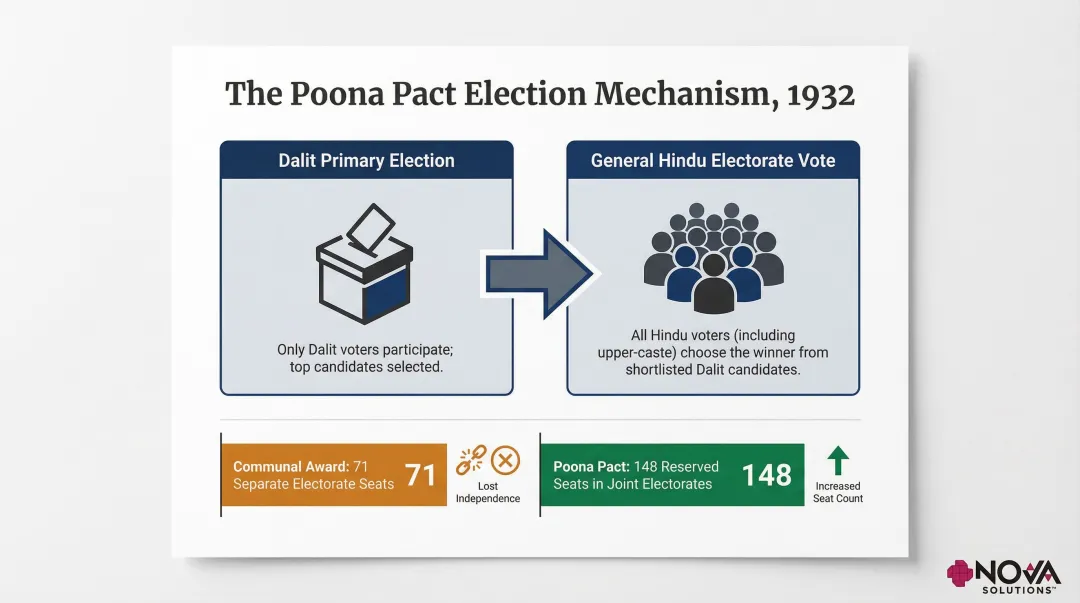 The Poona Pact Election Mechanism, 1932

Dalit Primary Election

Only Dalit voters participate; top candidates selected.

General Hindu Electorate Vote

All Hindu voters (including upper-caste) choose the winner from shortlisted Dalit candidates.

Communal Award: 71 Separate Electorate Seats 71

Lost Independence

Poona Pact: 148 Reserved Seats in Joint Electorates 148

Increased Seat Count

NOVA SOLUTIONS™